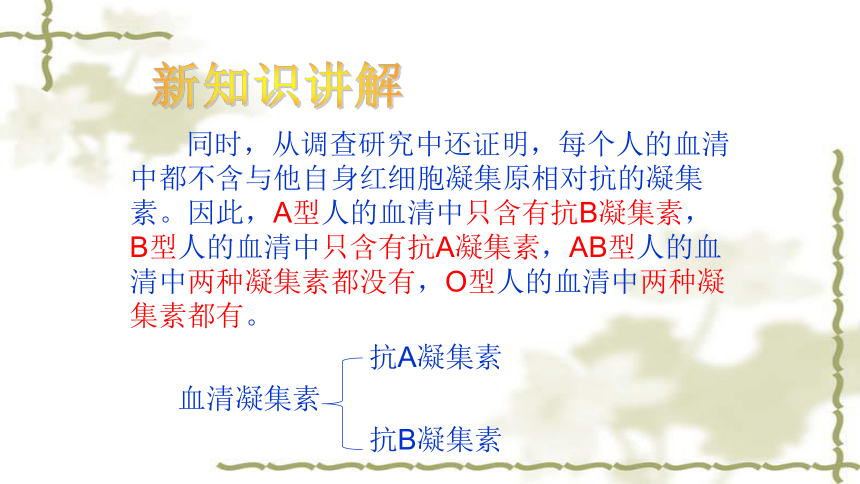 新知识讲解

同时，从调查研究中还证明，每个人的血清中都不含与他自身红细胞凝集原相对抗的凝集素。因此，A型人的血清中只含有抗B凝集素，B型人的血清中只含有抗A凝集素，AB型人的血清中两种凝集素都没有，O型人的血清中两种凝集素都有。

血清凝集素

抗A凝集素

抗B凝集素